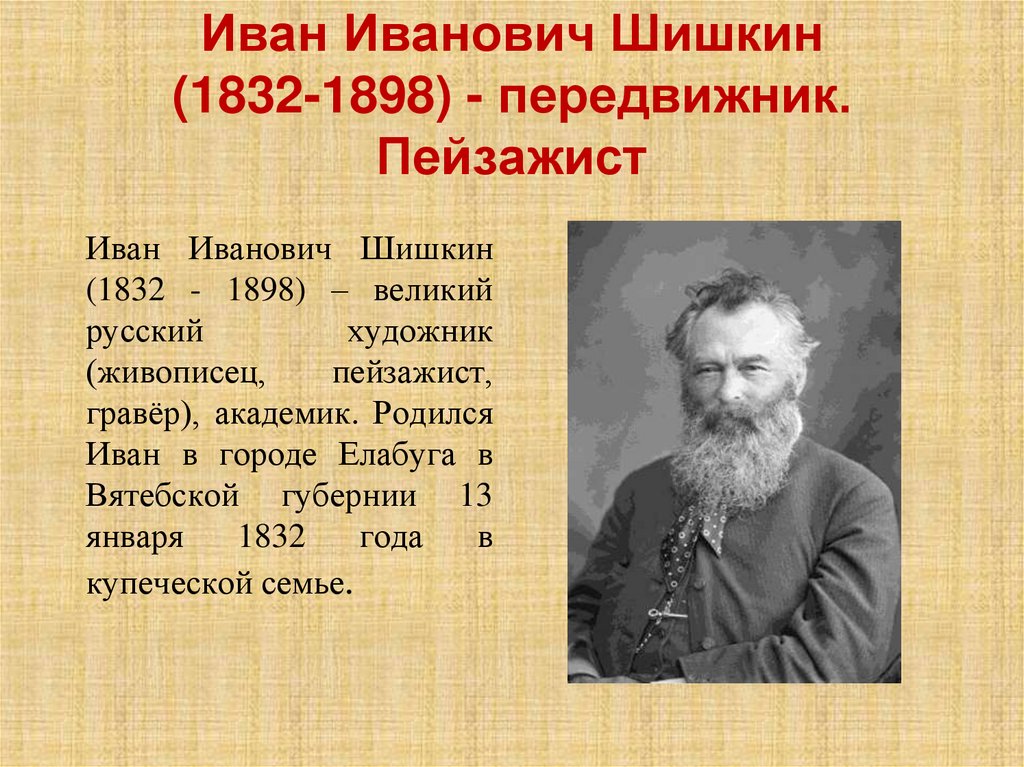 Иван Иванович Шишкин (1832-1898) - передвижник. Пейзажист

Иван Иванович Шишкин (1832 - 1898) – великий русский художник (живописец, пейзажист, гравёр), академик. Родился Иван в городе Елабуга в Вятебской губернии 13 января 1832 года в купеческой семье.